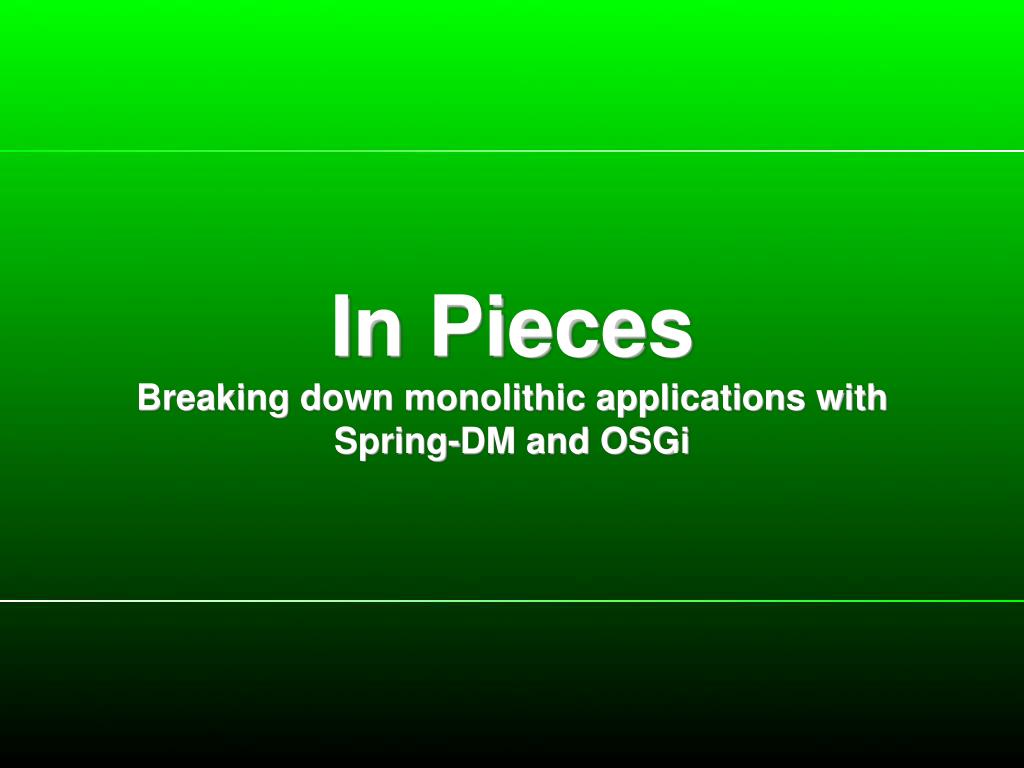 In Pieces

Breaking down monolithic applications with Spring-DM and OSGi